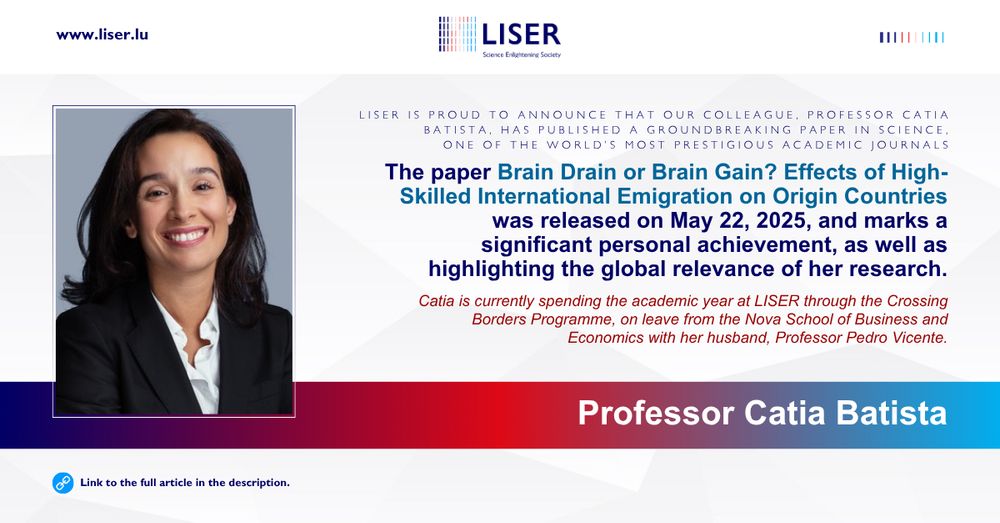 www.liser.lu

LISER
Science Enlightening Society

LISER IS PROUD TO ANNOUNCE THAT OUR COLLEAGUE, PROFESSOR CATIA BATISTA, HAS PUBLISHED A GROUNDBREAKING PAPER IN SCIENCE, ONE OF THE WORLD'S MOST PRESTIGIOUS ACADEMIC JOURNALS

The paper Brain Drain or Brain Gain? Effects of High-Skilled International Emigration on Origin Countries was released on May 22, 2025, and marks a significant personal achievement, as well as highlighting the global relevance of her research.

Catia is currently spending the academic year at LISER through the Crossing Borders Programme, on leave from the Nova School of Business and Economics with her husband, Professor Pedro Vicente.

Professor Catia Batista

Link to the full article in the description.